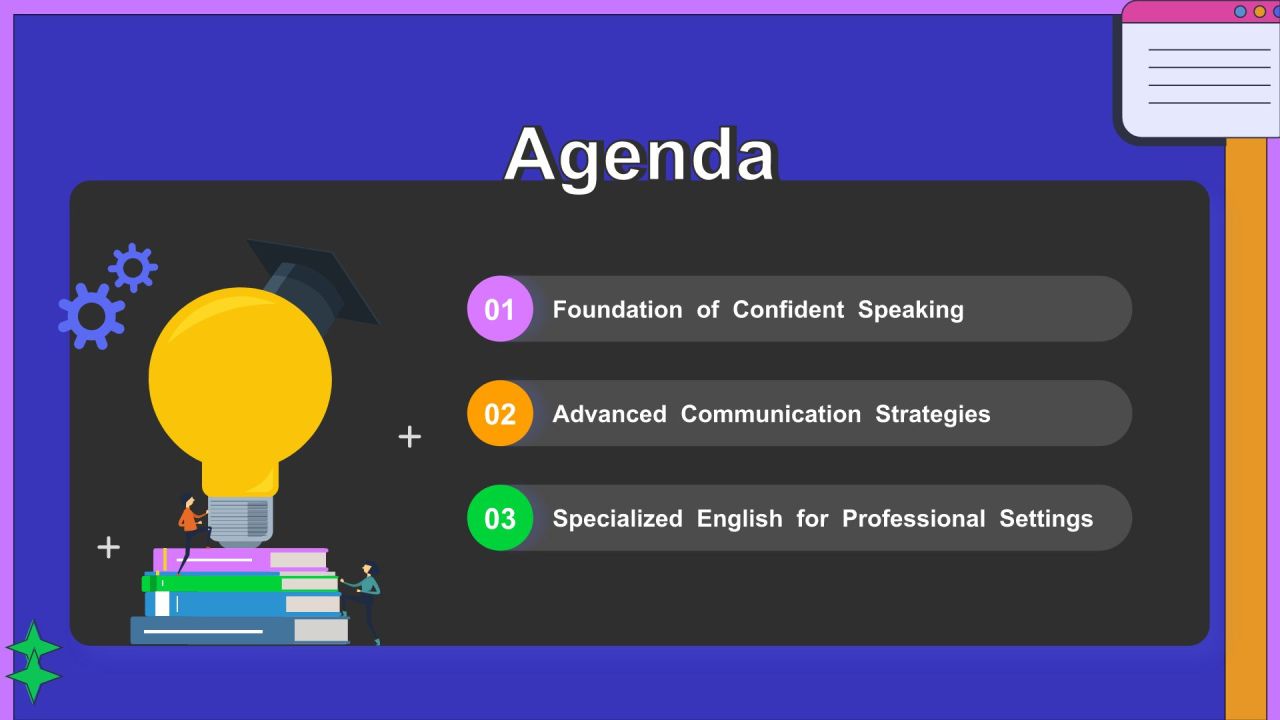 Agenda

01 Foundation of Confident Speaking

02 Advanced Communication Strategies

03 Specialized English for Professional Settings